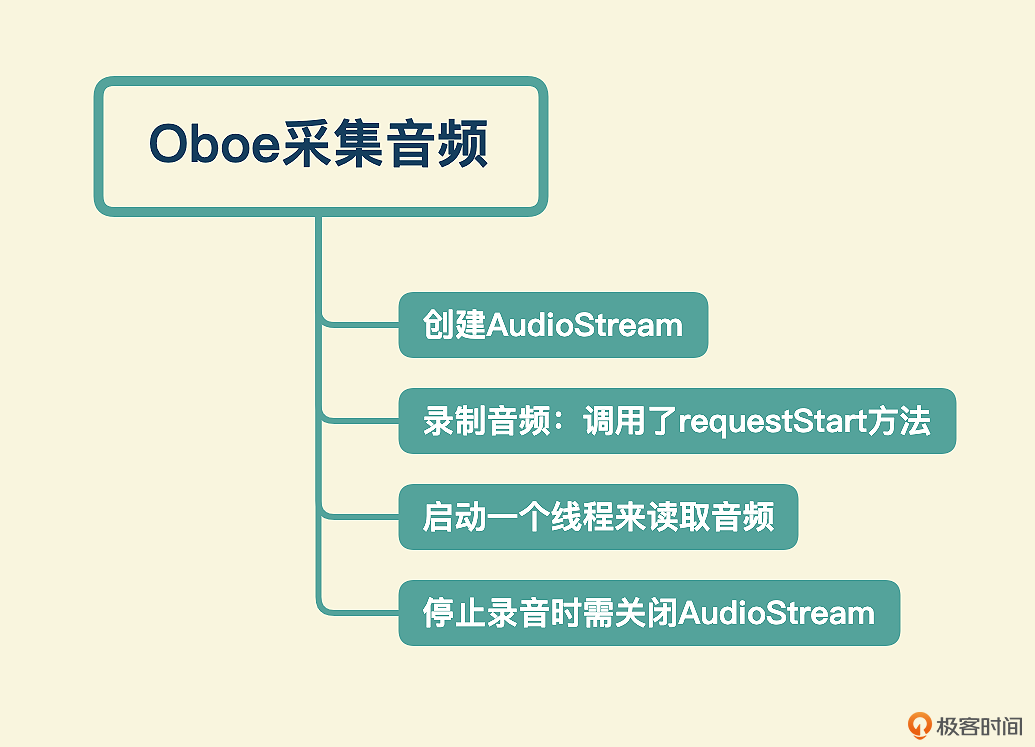 Oboe采集音频

创建AudioStream

录制音频：调用了requestStart方法

启动一个线程来读取音频

停止录音时需关闭AudioStream

极客时间